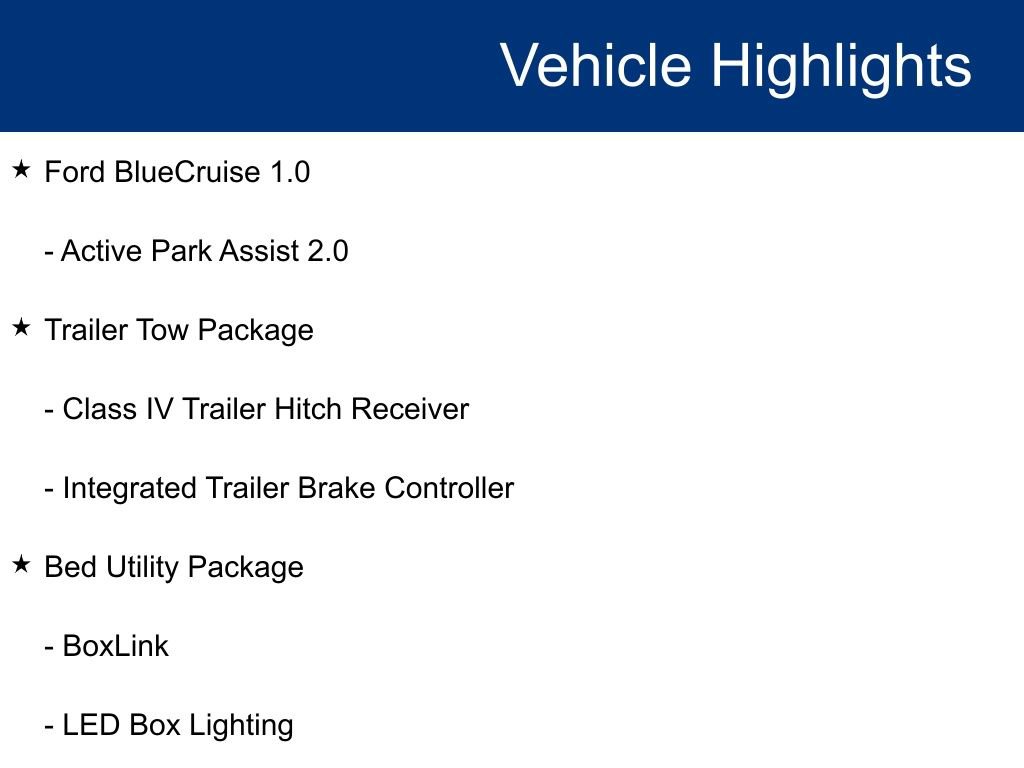 Vehicle Highlights

★ Ford BlueCruise 1.0

- Active Park Assist 2.0

★ Trailer Tow Package

- Class IV Trailer Hitch Receiver

- Integrated Trailer Brake Controller

★ Bed Utility Package

- BoxLink

- LED Box Lighting